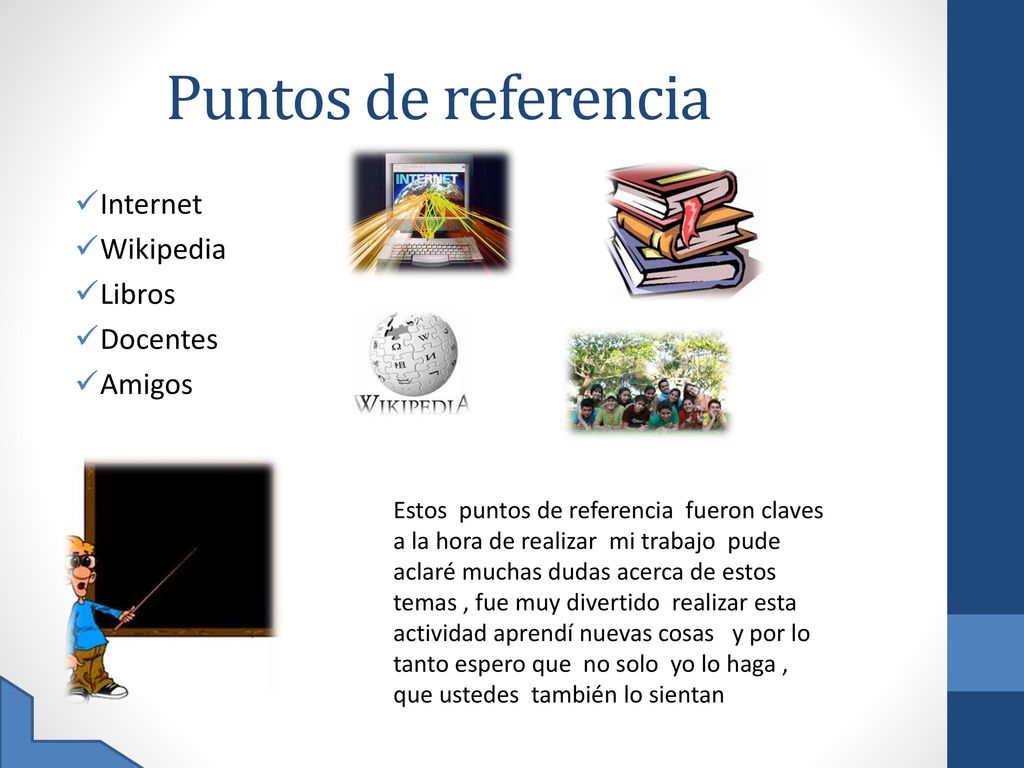 Puntos de referencia

✓Internet
✓Wikipedia
✓Libros
✓Docentes
✓Amigos

INTERNET

WIKIPEDIA

Estos puntos de referencia fueron claves a la hora de realizar mi trabajo pude aclaré muchas dudas acerca de estos temas , fue muy divertido realizar esta actividad aprendí nuevas cosas y por lo tanto espero que no solo yo lo haga , que ustedes también lo sientan